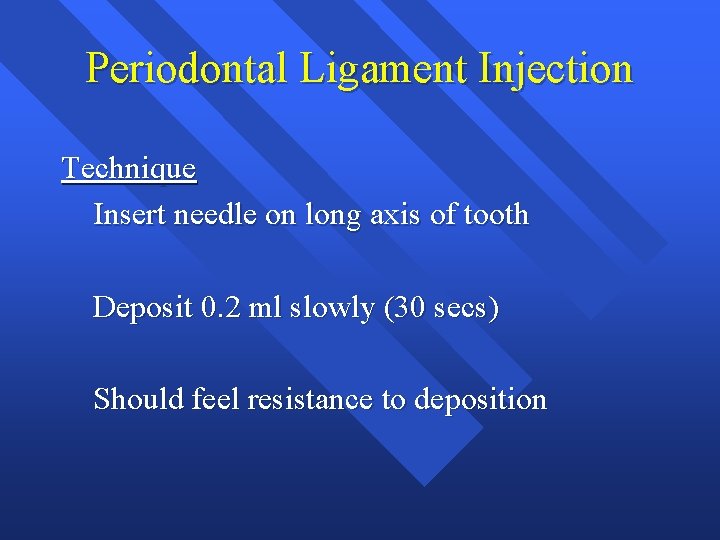 Periodontal Ligament Injection

Technique

Insert needle on long axis of tooth

Deposit 0.2 ml slowly (30 secs)

Should feel resistance to deposition